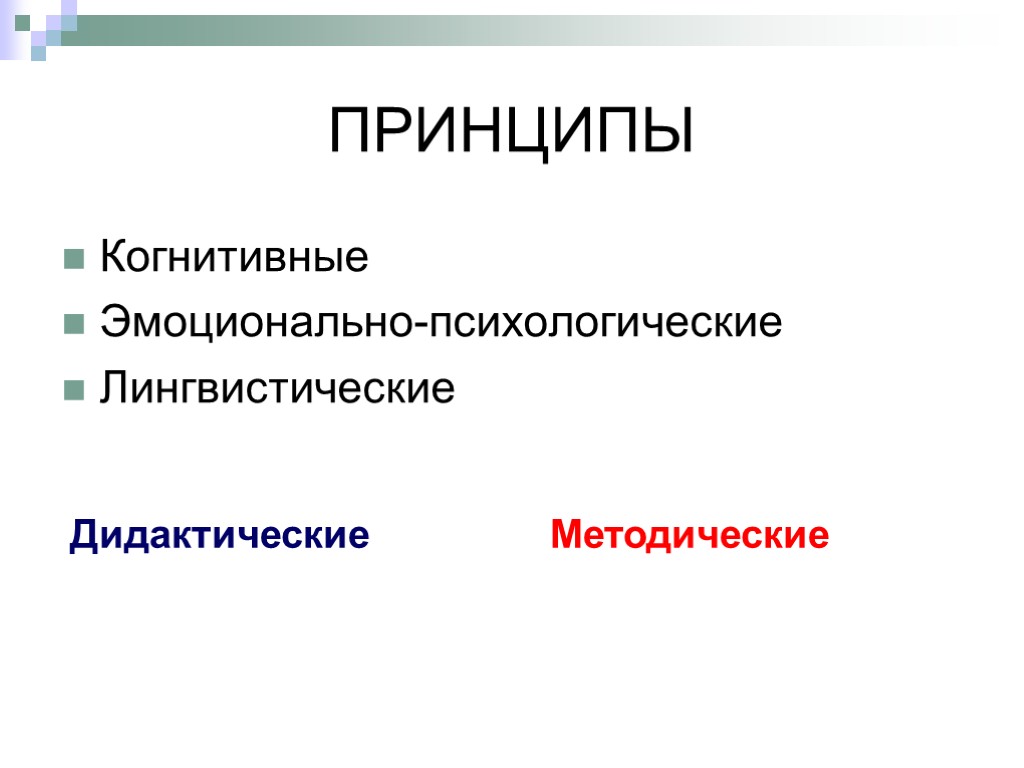 ПРИНЦИПЫ

Когнитивные
Эмоционально-психологические
Лингвистические

Дидактические

Методические